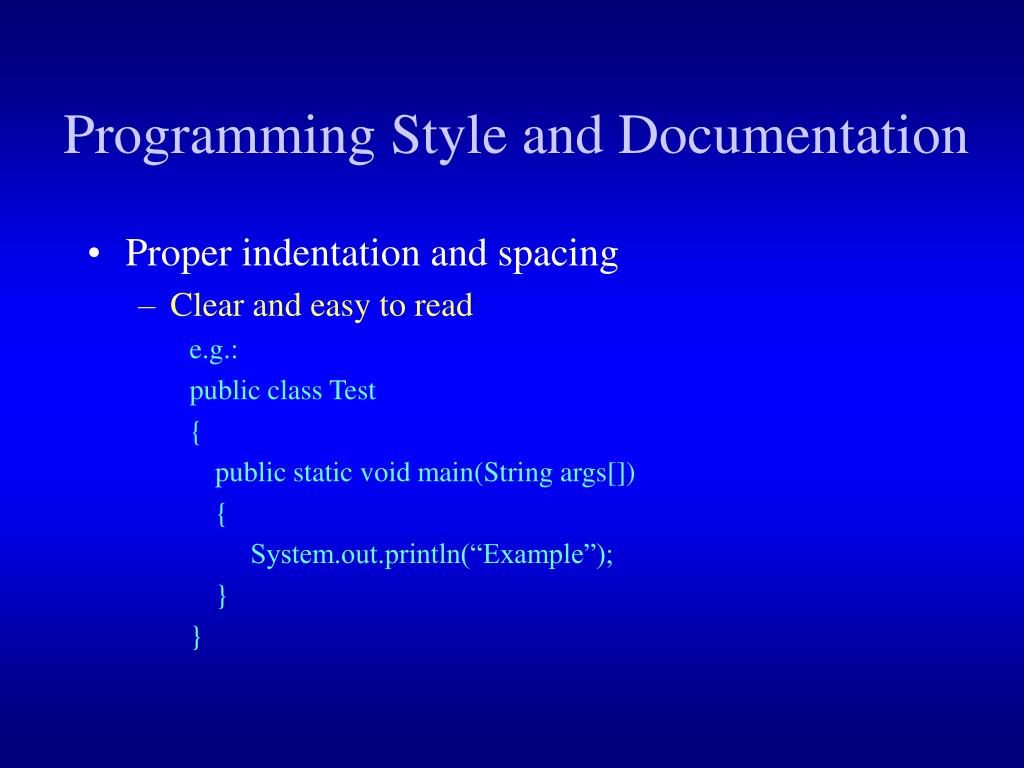 Programming Style and Documentation

• Proper indentation and spacing
– Clear and easy to read
e.g.:
public class Test
{
public static void main(String args[])
{
System.out.println(“Example”);
}
}